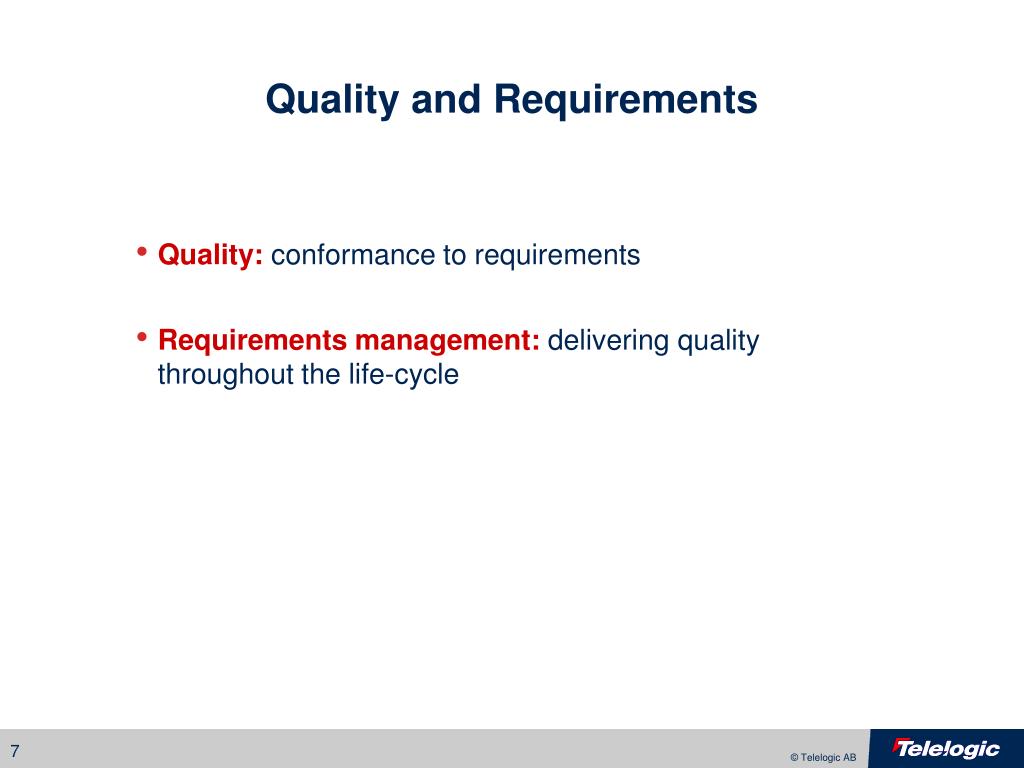 Quality and Requirements

• Quality: conformance to requirements

• Requirements management: delivering quality throughout the life-cycle

7

© Telelogic AB

Telelogic